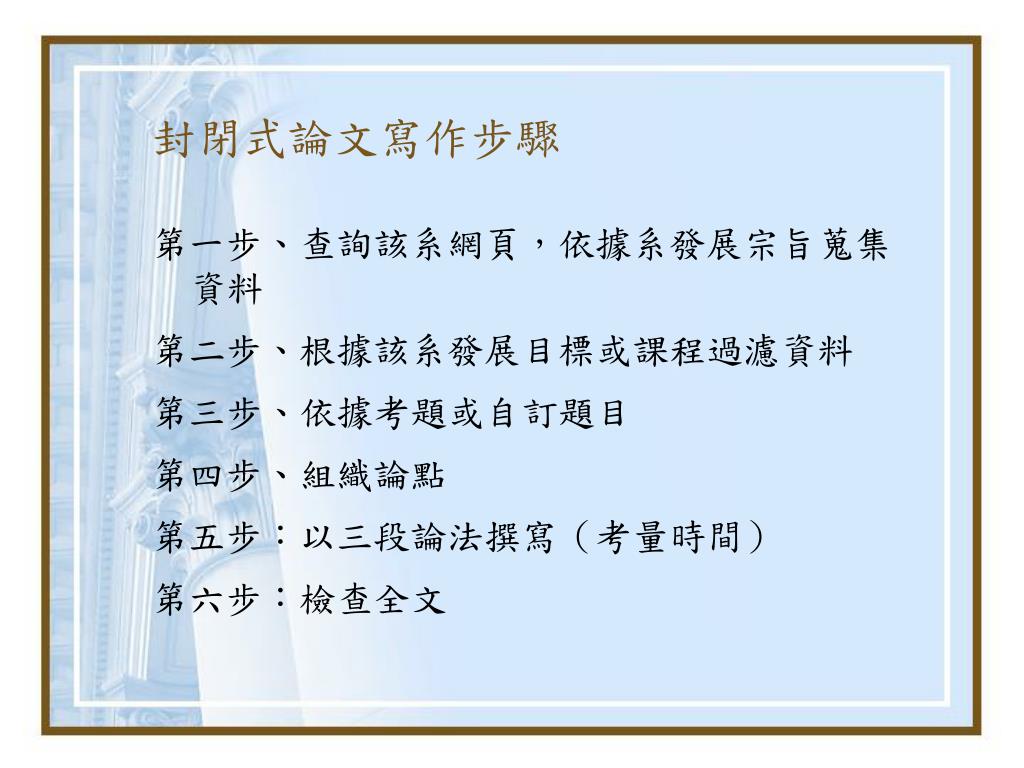 封閉式論文寫作步驟

第一步、查詢該系網頁，依據系發展宗旨蒐集資料

第二步、根據該系發展目標或課程過濾資料

第三步、依據考題或自訂題目

第四步、組織論點

第五步：以三段論法撰寫（考量時間）

第六步：檢查全文